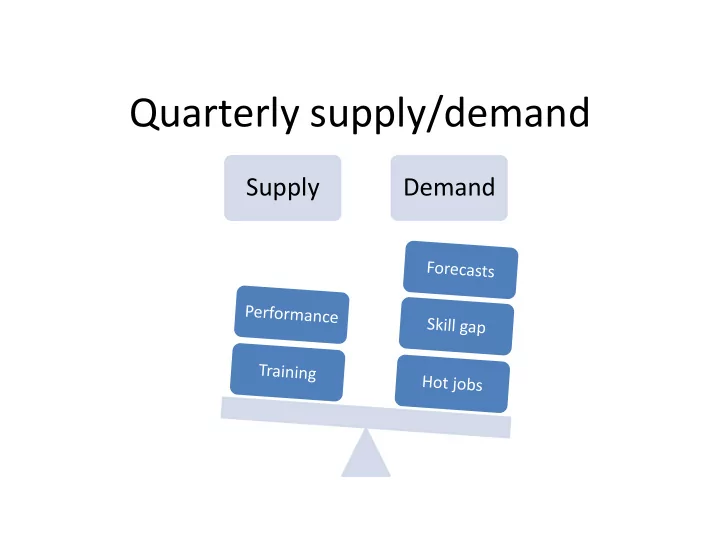 Quarterly supply/demand

Supply

Demand

Performance

Training

Forecasts

Skill gap

Hot jobs